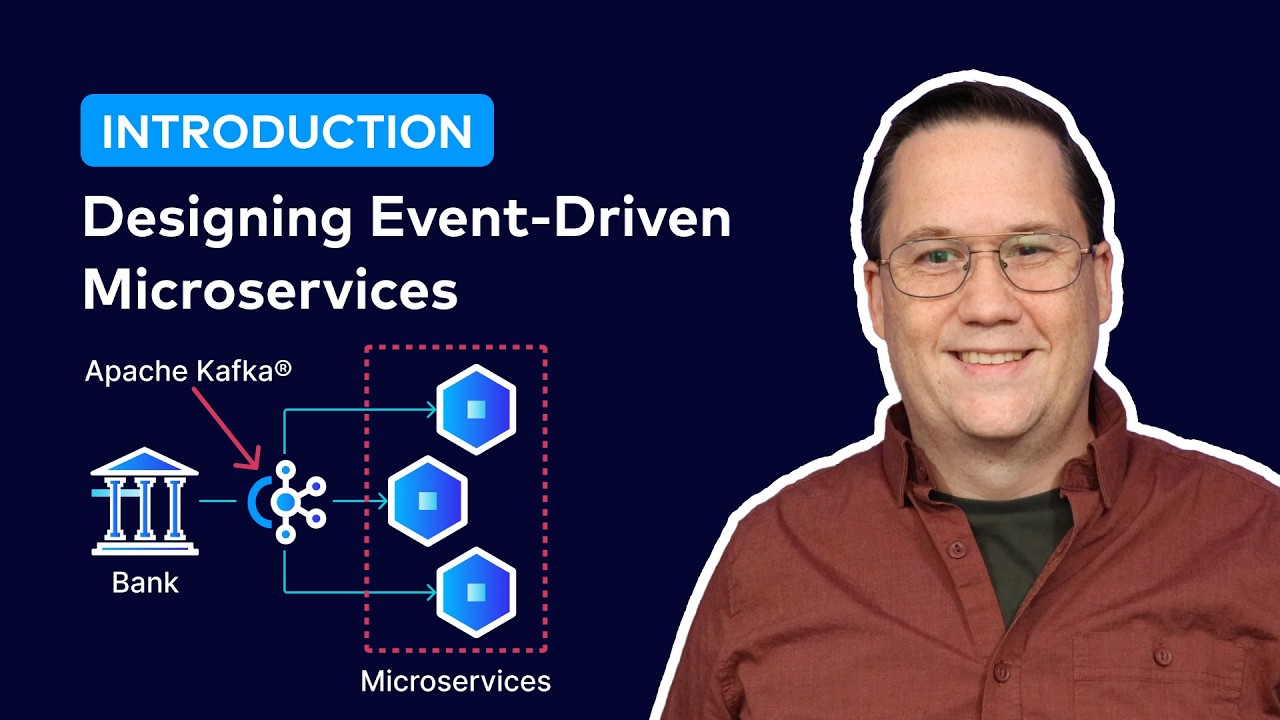 INTRODUCTION

Designing Event-Driven Microservices

Apache Kafka®

Bank

Microservices